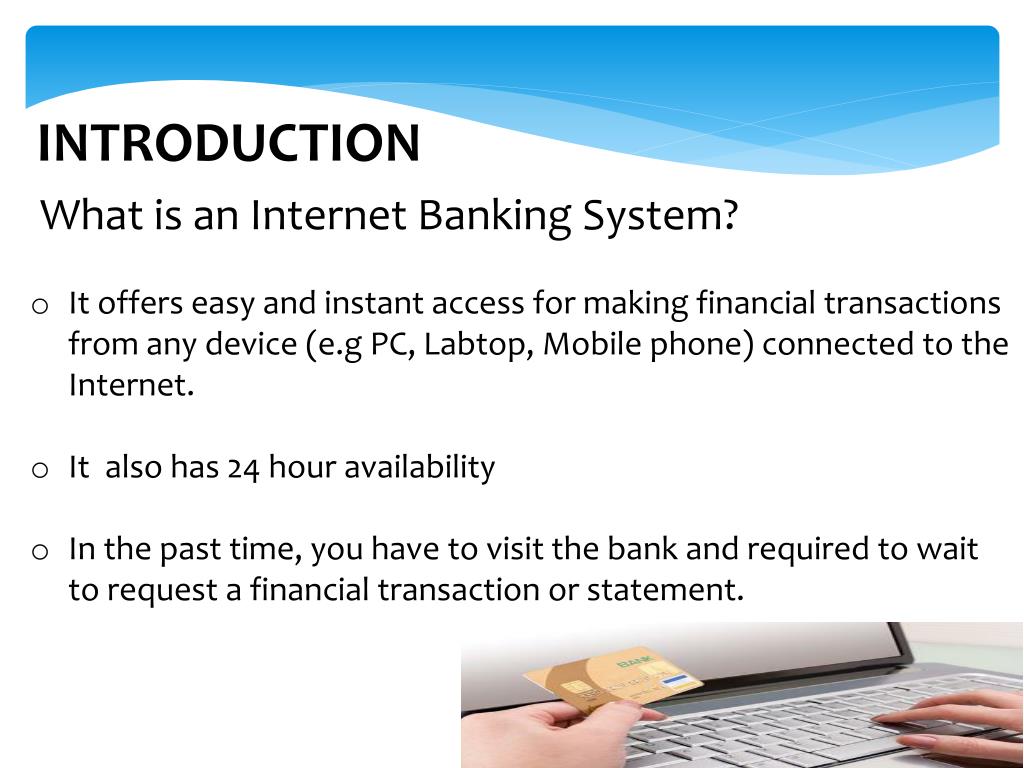 INTRODUCTION

What is an Internet Banking System?

o It offers easy and instant access for making financial transactions from any device (e.g PC, Labtop, Mobile phone) connected to the Internet.

o It also has 24 hour availability

o In the past time, you have to visit the bank and required to wait to request a financial transaction or statement.

BANK